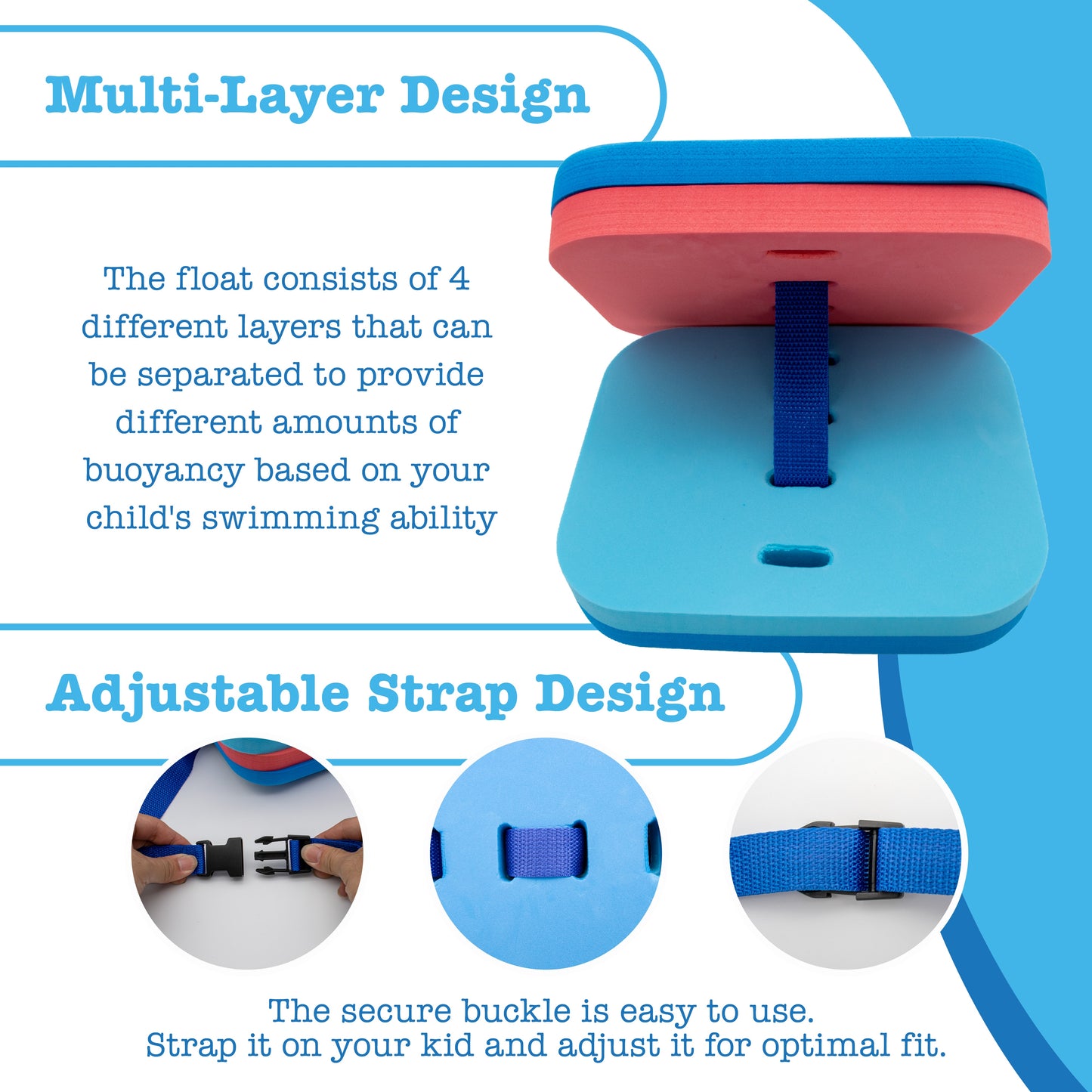 Multi-Layer Design

The float consists of 4 different layers that can be separated to provide different amounts of buoyancy based on your child's swimming ability

Adjustable Strap Design

The secure buckle is easy to use.
Strap it on your kid and adjust it for optimal fit.